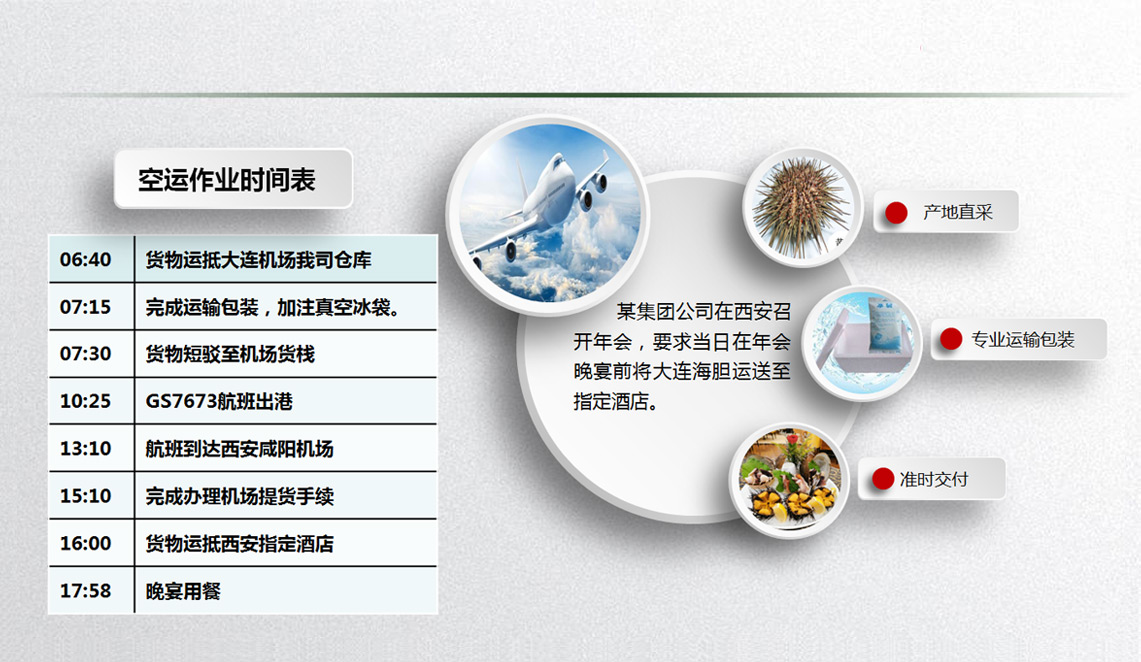 空运作业时间表

| 06:40 | 货物运抵大连机场我司仓库 |
|---|---|
| 07:15 | 完成运输包装，加注真空冰袋。 |
| 07:30 | 货物短驳至机场货栈 |
| 10:25 | GS7673航班出港 |
| 13:10 | 航班到达西安咸阳机场 |
| 15:10 | 完成办理机场提货手续 |
| 16:00 | 货物运抵西安指定酒店 |
| 17:58 | 晚宴用餐 |

某集团公司在西安召开年会，要求当日在年会晚宴前将大连海胆运送至指定酒店。

产地直采

专业运输包装

准时交付